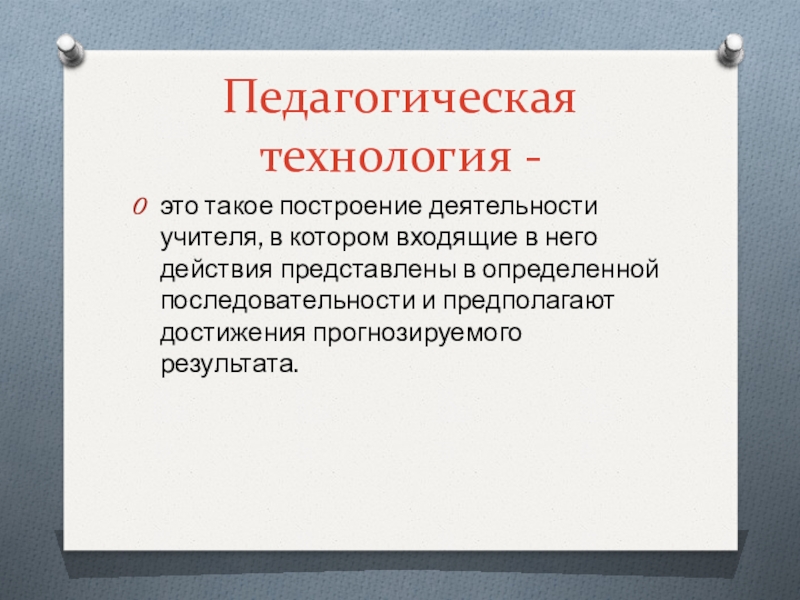 Педагогическая технология -

это такое построение деятельности учителя, в котором входящие в него действия представлены в определенной последовательности и предполагают достижения прогнозируемого результата.